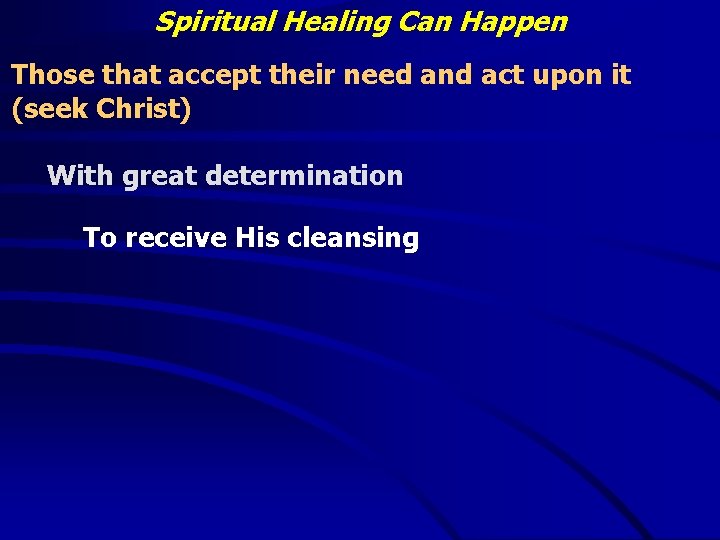 Spiritual Healing Can Happen

Those that accept their need and act upon it (seek Christ)

With great determination

To receive His cleansing